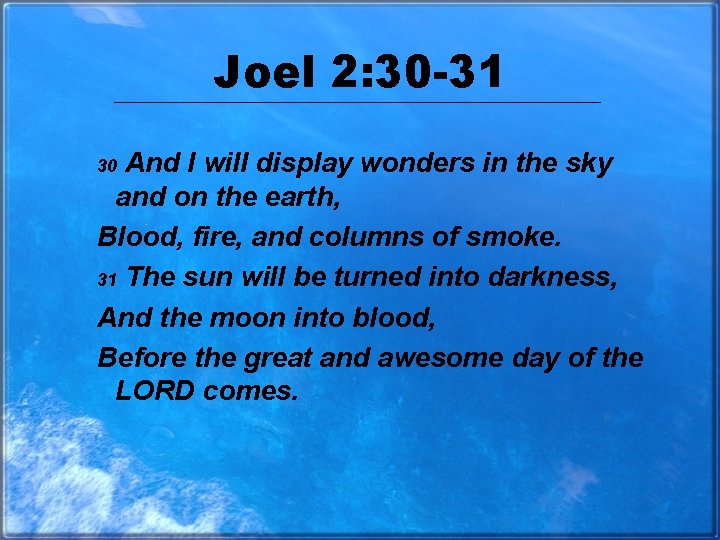 Joel 2:30-31

30 And I will display wonders in the sky and on the earth,

Blood, fire, and columns of smoke.

31 The sun will be turned into darkness,

And the moon into blood,

Before the great and awesome day of the LORD comes.